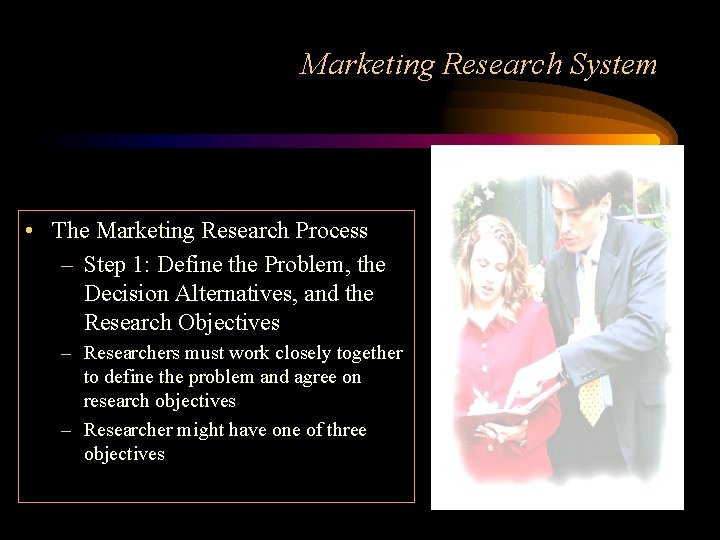 Marketing Research System

• The Marketing Research Process
– Step 1: Define the Problem, the Decision Alternatives, and the Research Objectives
– Researchers must work closely together to define the problem and agree on research objectives
– Researcher might have one of three objectives